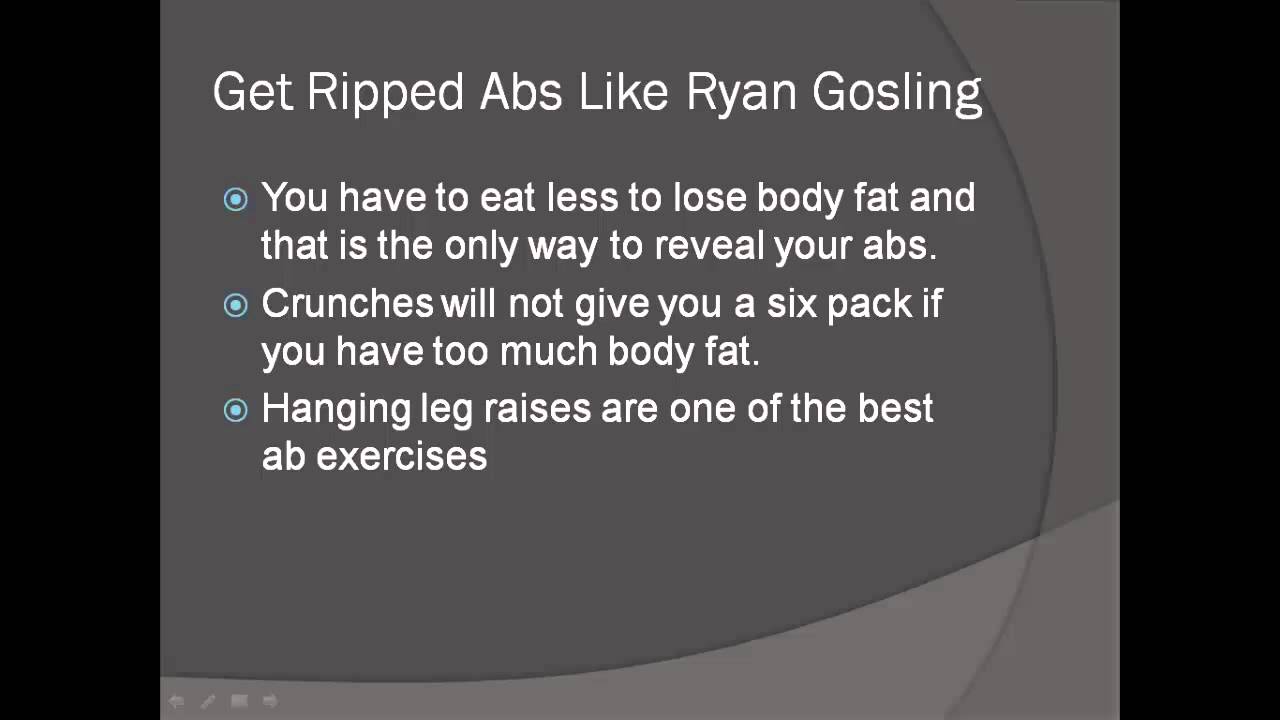 Get Ripped Abs Like Ryan Gosling

You have to eat less to lose body fat and that is the only way to reveal your abs.

Crunches will not give you a six pack if you have too much body fat.

Hanging leg raises are one of the best ab exercises